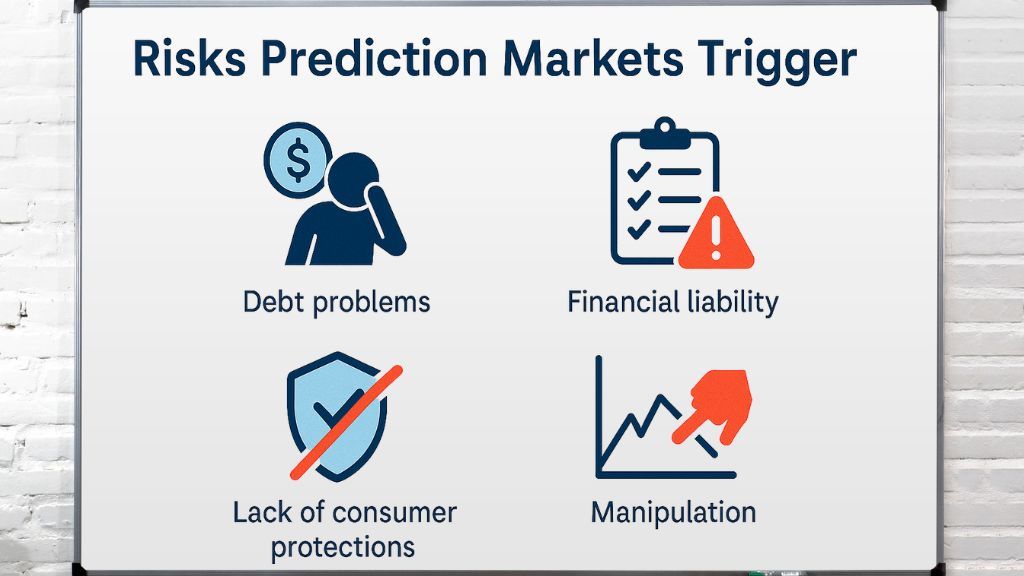 Risks Prediction Markets Trigger

$

Debt problems

Financial liability

Lack of consumer protections

Manipulation